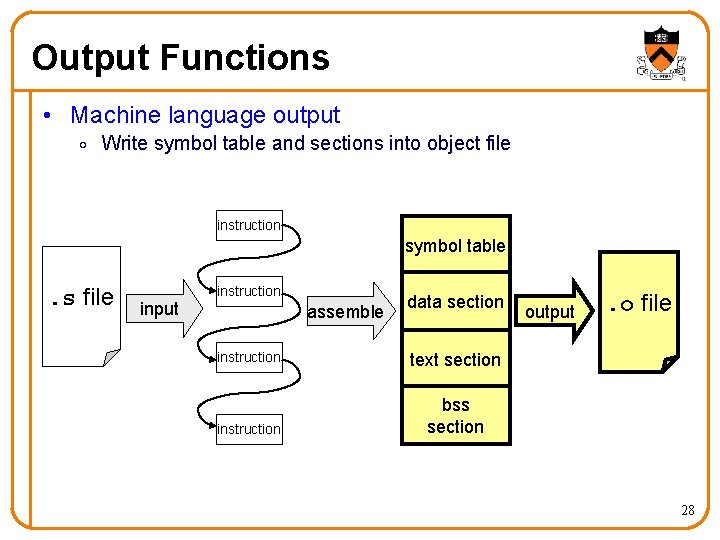 Output Functions

• Machine language output
  ◦ Write symbol table and sections into object file

.s file

input

instruction

instruction

instruction

instruction

assemble

symbol table

data section

text section

bss section

output

.o file

28